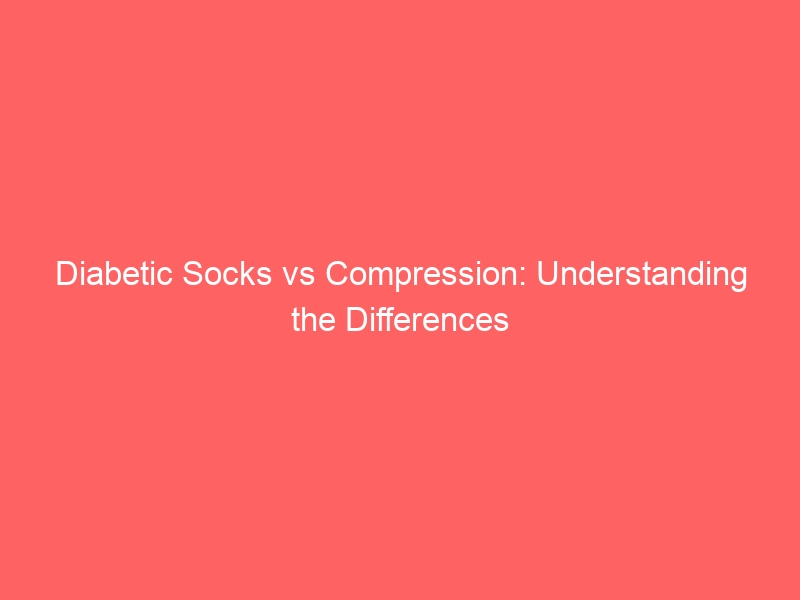 Diabetic Socks vs Compression: Understanding the Differences